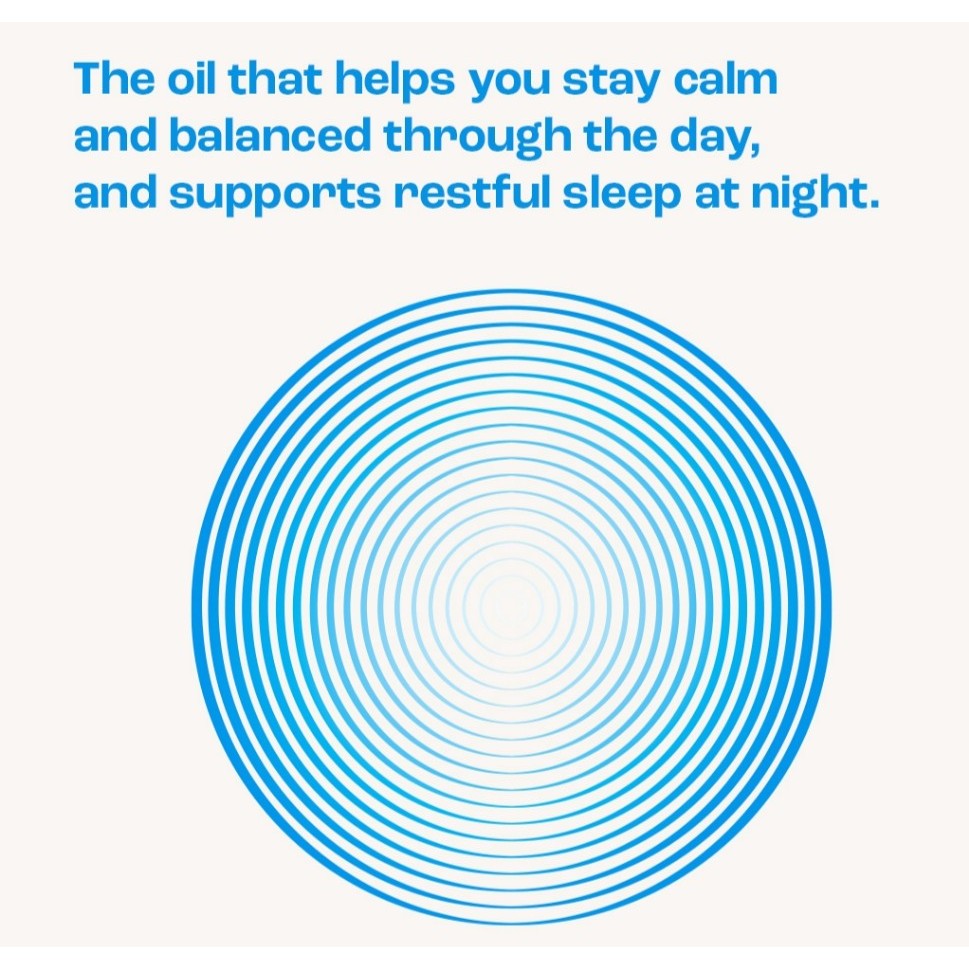 The oil that helps you stay calm and balanced through the day, and supports restful sleep at night.